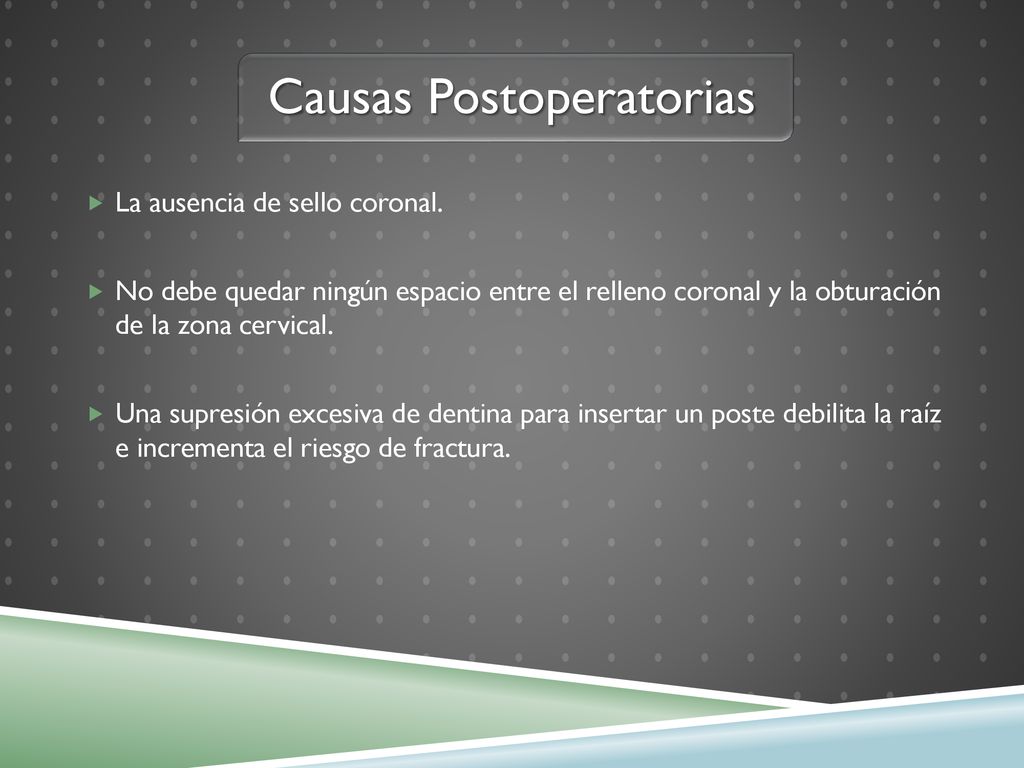 Causas Postoperatorias

La ausencia de sello coronal.

No debe quedar ningún espacio entre el relleno coronal y la obturación de la zona cervical.

Una supresión excesiva de dentina para insertar un poste debilita la raíz e incrementa el riesgo de fractura.